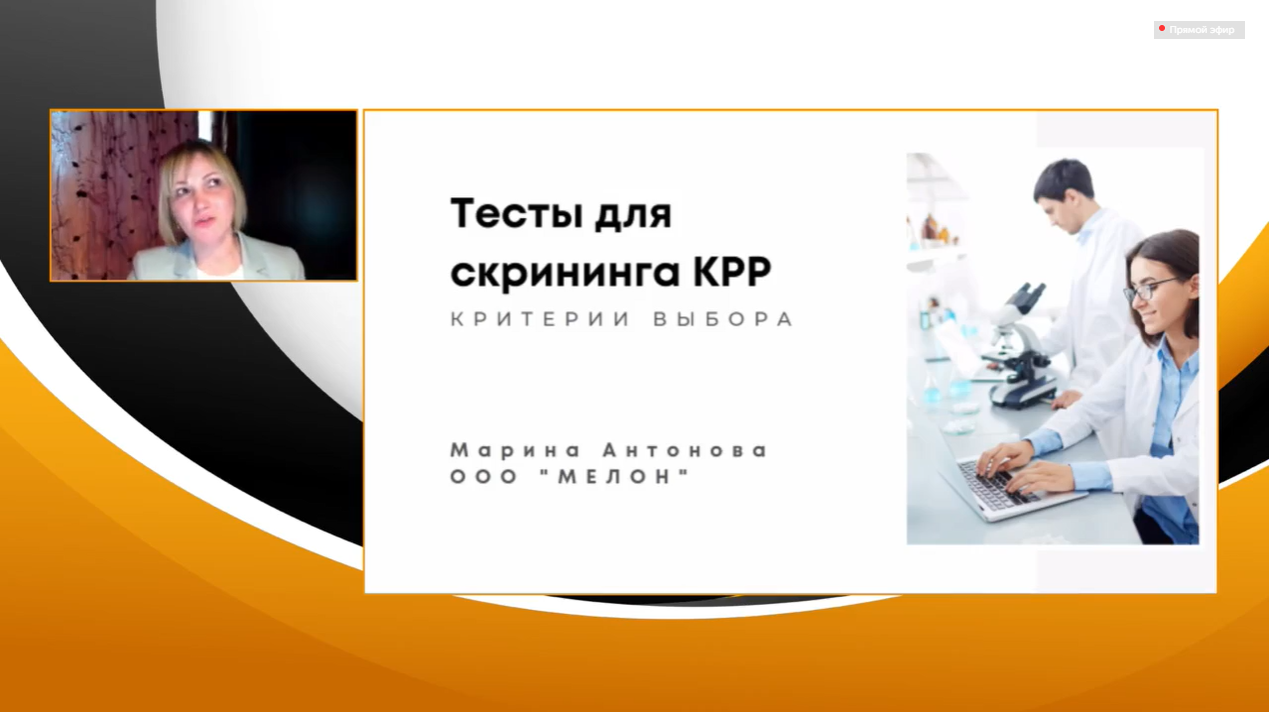 Прямой эфир

Тесты для скрининга КРР

КРИТЕРИИ ВЫБОРА

Марина Антонова
ООО "МЕЛОН"